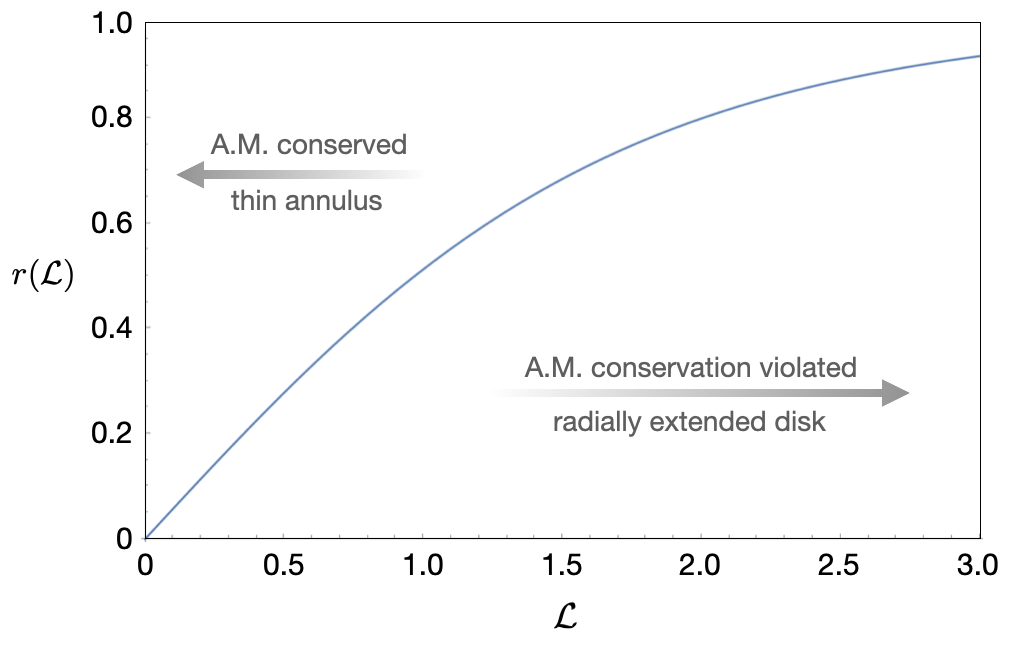 1.0
0.8
0.6
0.4
0.2
0

$r(\mathcal{L})$

A.M. conserved
thin annulus

A.M. conservation violated
radially extended disk

0 0.5 1.0 1.5 2.0 2.5 3.0

$\mathcal{L}$